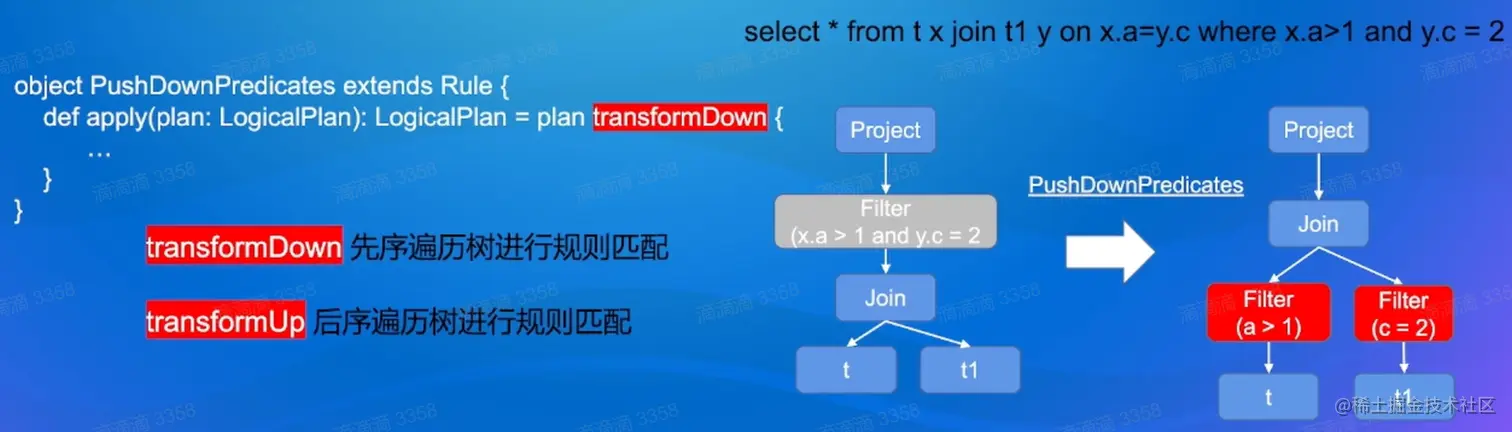 select * from t x join t1 y on x.a=y.c where x.a>1 and y.c = 2

object PushDownPredicates extends Rule {
def apply(plan: LogicalPlan): LogicalPlan = plan transformDown {
…
}
}

transformDown 先序遍历树进行规则匹配

transformUp 后序遍历树进行规则匹配

Project

Filter
(x.a > 1 and y.c = 2

Join

t

t1

PushDownPredicates

Project

Join

Filter
(a > 1)

Filter
(c = 2)

t

t1

滴滴滴 3358

@稀土掘金技术社区